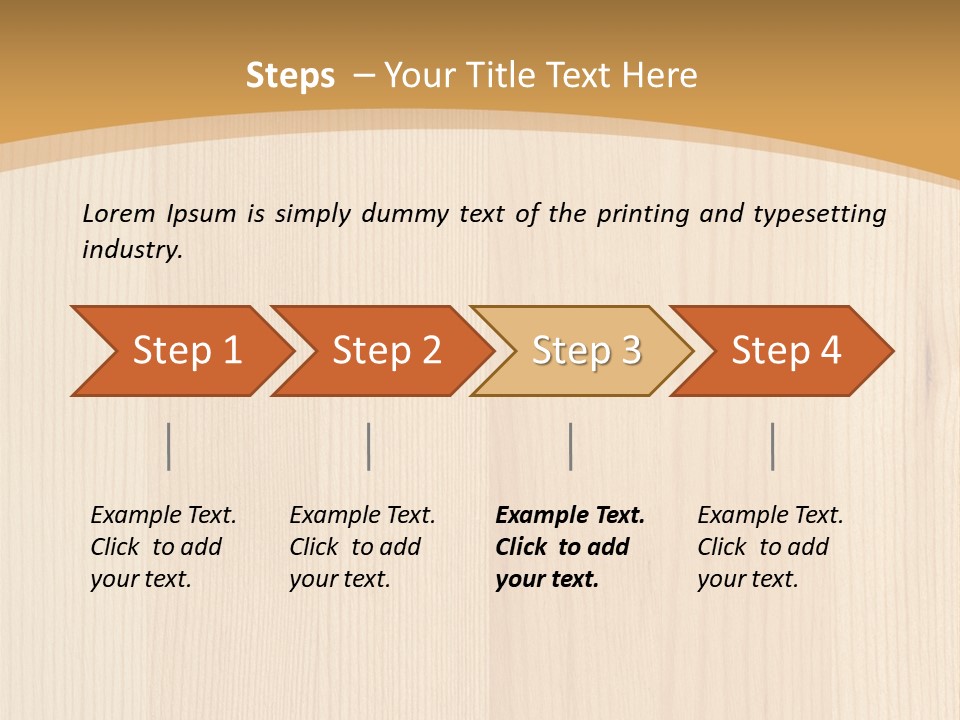 Steps – Your Title Text Here

Lorem Ipsum is simply dummy text of the printing and typesetting industry.

Step 1

Step 2

Step 3

Step 4

Example Text. Click to add your text.

Example Text. Click to add your text.

Example Text. Click to add your text.

Example Text. Click to add your text.